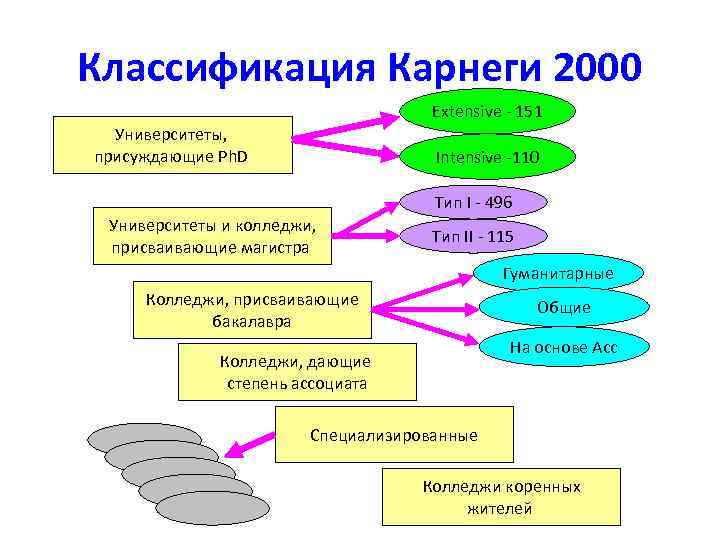 Классификация Карнеги 2000

Университеты, присуждающие PhD

Extensive - 151

Intensive -110

Университеты и колледжи, присваивающие магистра

Тип I - 496

Тип II - 115

Колледжи, присваивающие бакалавра

Гуманитарные

Общие

На основе Асс

Колледжи, дающие степень ассоциата

Специализированные

Колледжи коренных жителей